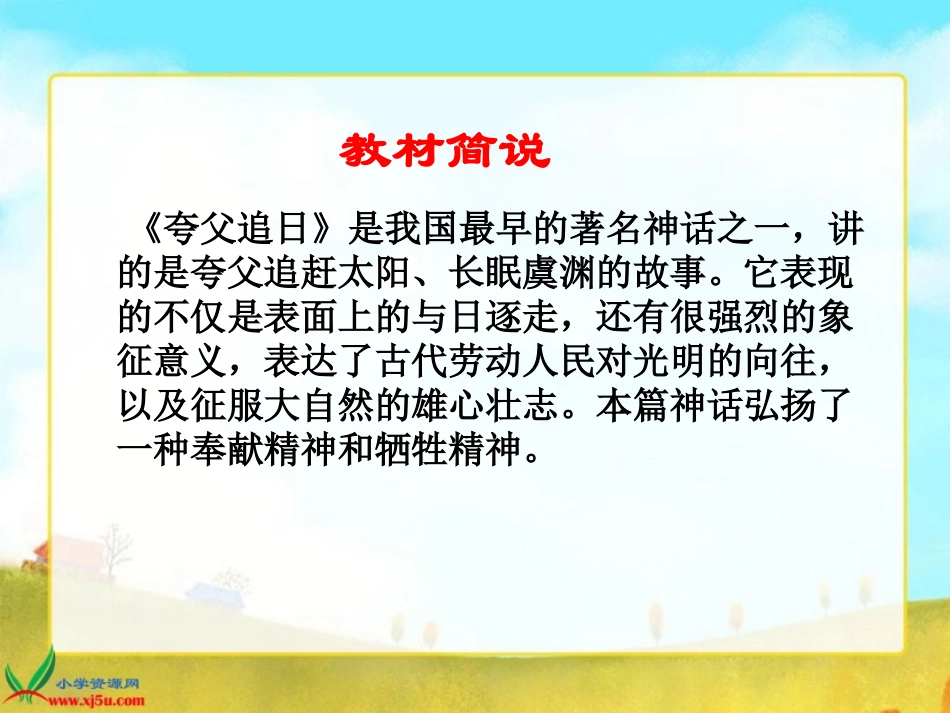 教材简说

《夸父追日》是我国最早的著名神话之一，讲的是夸父追赶太阳、长眠虞渊的故事。它表现的不仅是表面上的与日逐走，还有很强烈的象征意义，表达了古代劳动人民对光明的向往，以及征服大自然的雄心壮志。本篇神话弘扬了一种奉献精神和牺牲精神。

小学资源网
www.xj5u.com